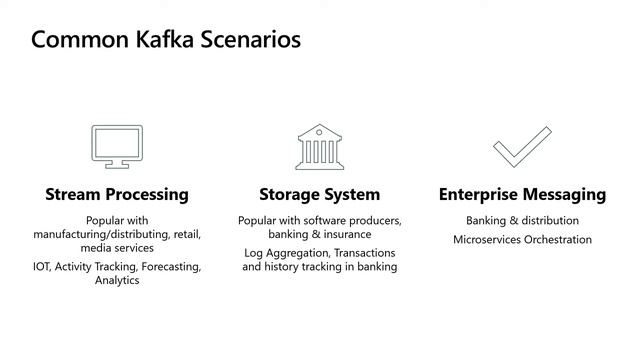 Common Kafka Scenarios

Stream Processing

Popular with manufacturing/distributing, retail, media services

IOT, Activity Tracking, Forecasting, Analytics

Storage System

Popular with software producers, banking & insurance

Log Aggregation, Transactions and history tracking in banking

Enterprise Messaging

Banking & distribution

Microservices Orchestration